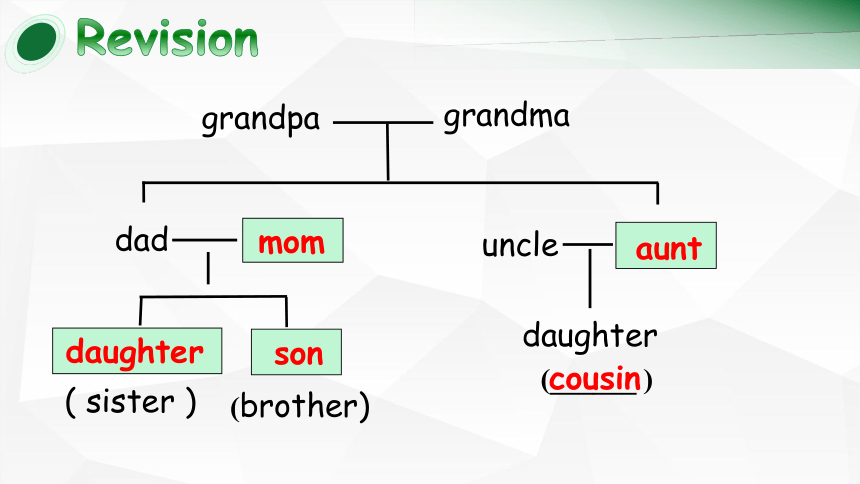 Revision

grandpa grandma

dad mom

uncle aunt

daughter
( sister )

son
(brother)

daughter
(cousin)